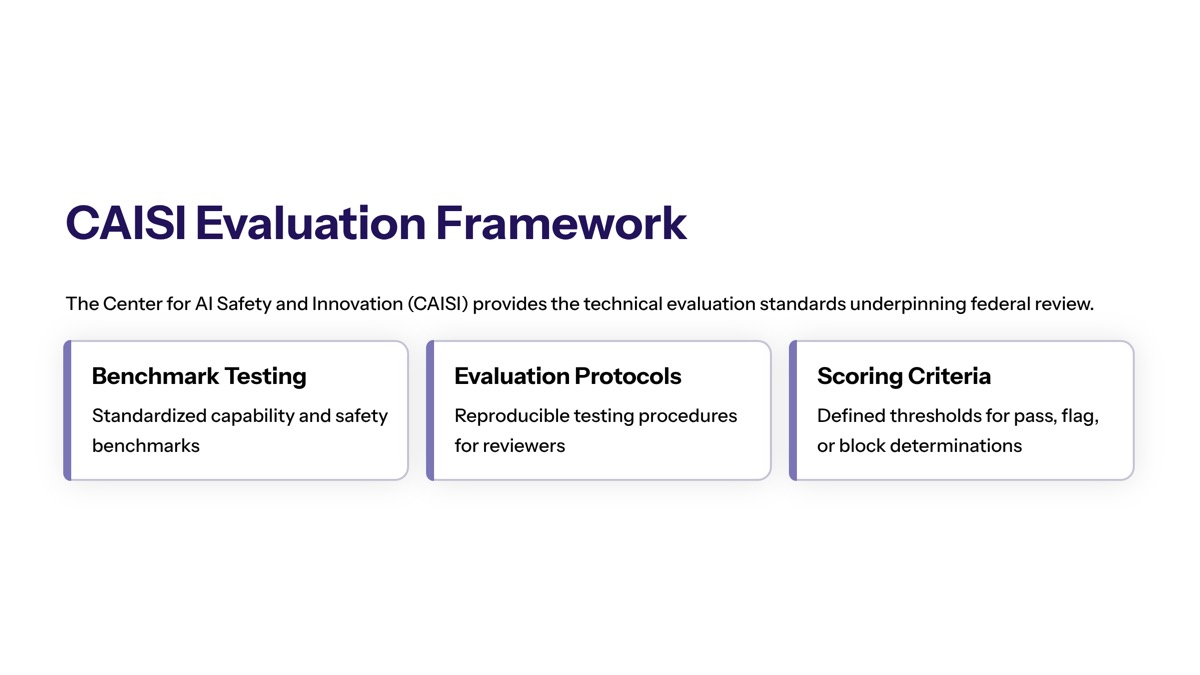 CAISI Evaluation Framework

The Center for AI Safety and Innovation (CAISI) provides the technical evaluation standards underpinning federal review.

Benchmark Testing

Standardized capability and safety benchmarks

Evaluation Protocols

Reproducible testing procedures for reviewers

Scoring Criteria

Defined thresholds for pass, flag, or block determinations